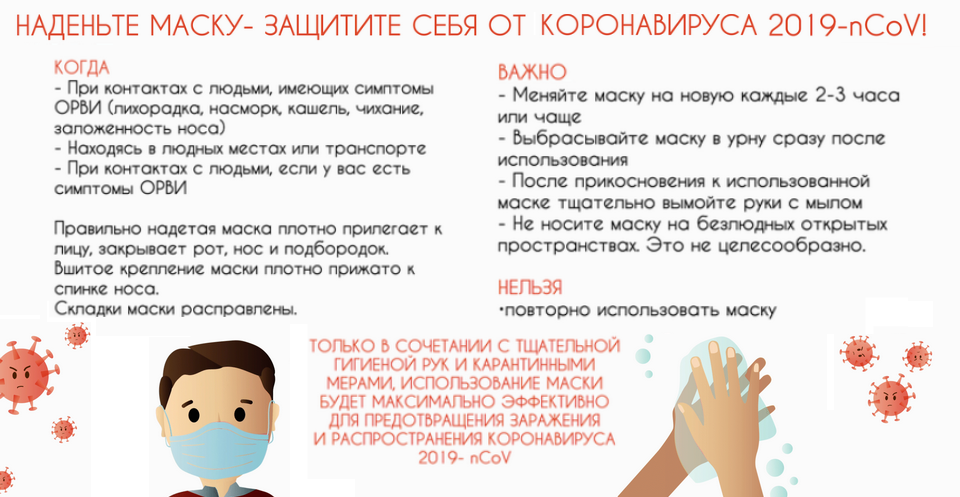 НАДЕНЬТЕ МАСКУ- ЗАЩИТИТЕ СЕБЯ ОТ КОРОНАВИРУСА 2019-nCoV!

КОГДА
- При контактах с людьми, имеющих симптомы ОРВИ (лихорадка, насморк, кашель, чихание, заложенность носа)
- Находясь в людных местах или транспорте
- При контактах с людьми, если у вас есть симптомы ОРВИ

Правильно надетая маска плотно прилегает к лицу, закрывает рот, нос и подбородок. Вшитое крепление маски плотно прижато к спинке носа.
Складки маски расправлены.

ВАЖНО
- Меняйте маску на новую каждые 2-3 часа или чаще
- Выбрасывайте маску в урну сразу после использования
- После прикосновения к использованной маске тщательно вымойте руки с мылом
- Не носите маску на безлюдных открытых пространствах. Это не целесообразно.

НЕЛЬЗЯ
•повторно использовать маску

ТОЛЬКО В СОЧЕТАНИИ С ТЩАТЕЛЬНОЙ ГИГИЕНОЙ РУК И КАРАНТИННЫМИ МЕРАМИ, ИСПОЛЬЗОВАНИЕ МАСКИ БУДЕТ МАКСИМАЛЬНО ЭФФЕКТИВНО ДЛЯ ПРЕДОТВРАЩЕНИЯ ЗАРАЖЕНИЯ И РАСПРОСТРАНЕНИЯ КОРОНАВИРУСА 2019- nCoV